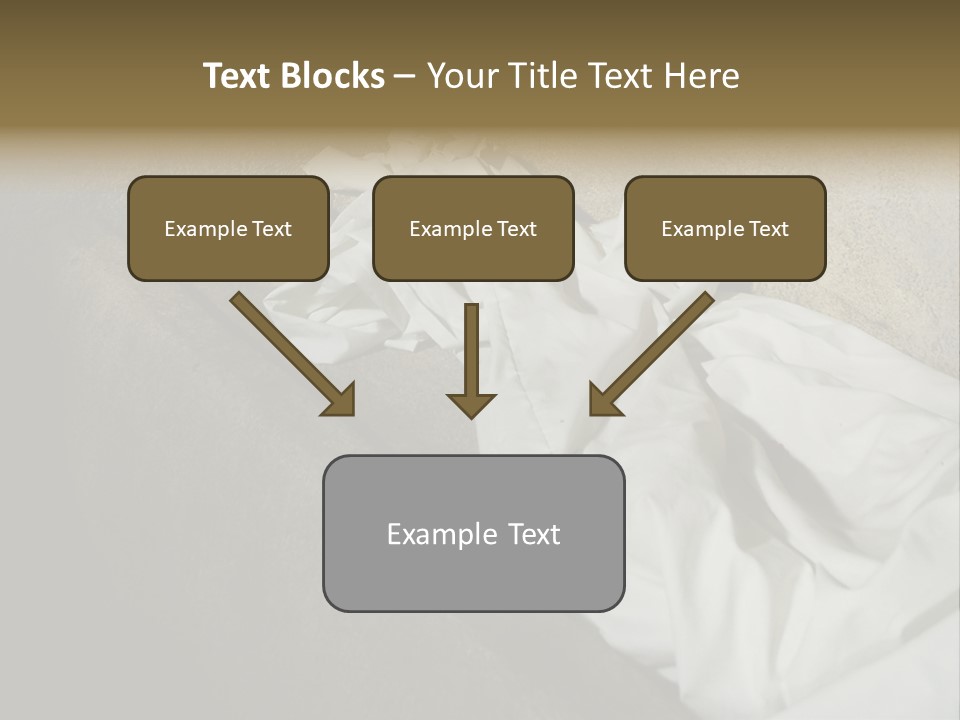 Text Blocks – Your Title Text Here

Example Text

Example Text

Example Text

Example Text